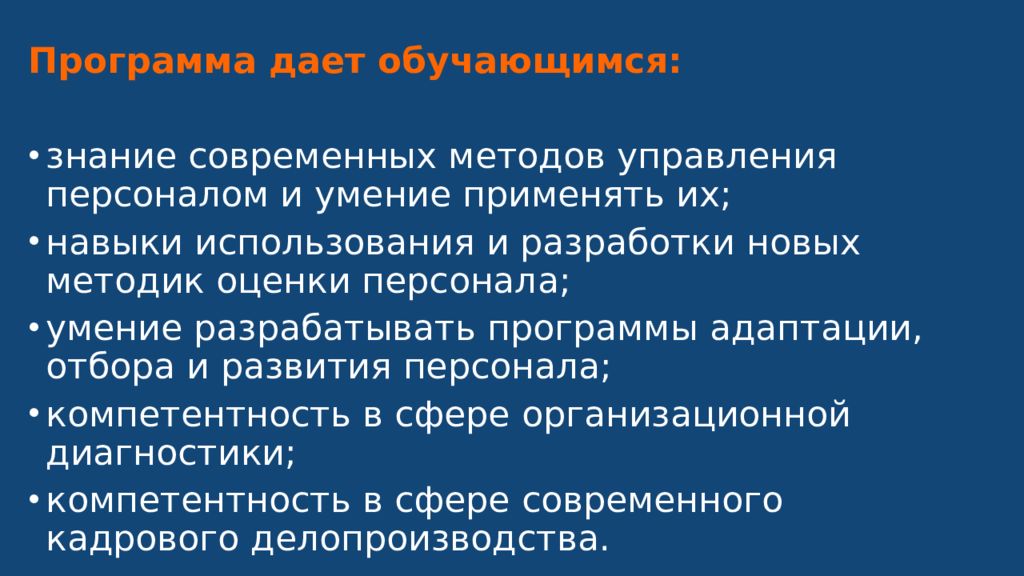 Программа дает обучающимся:

• знание современных методов управления персоналом и умение применять их;
• навыки использования и разработки новых методик оценки персонала;
• умение разрабатывать программы адаптации, отбора и развития персонала;
• компетентность в сфере организационной диагностики;
• компетентность в сфере современного кадрового делопроизводства.